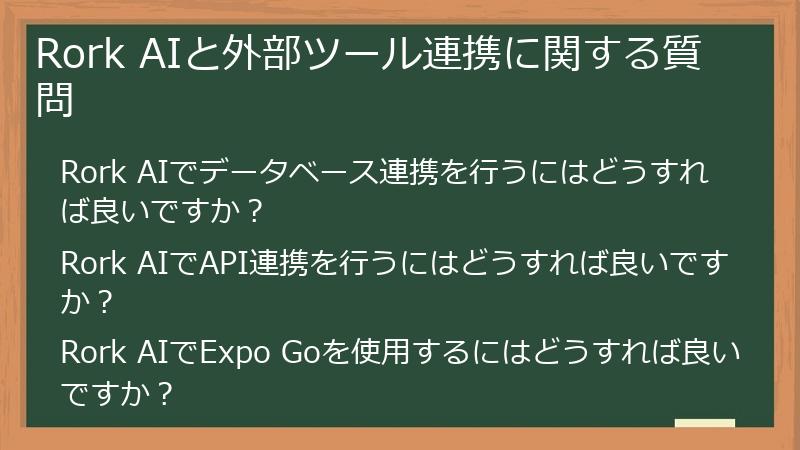 Rork AIと外部ツール連携に関する質問

Rork AIでデータベース連携を行うにはどうすれば良いですか？

Rork AIでAPI連携を行うにはどうすれば良いですか？

Rork AIでExpo Goを使用するにはどうすれば良いですか？